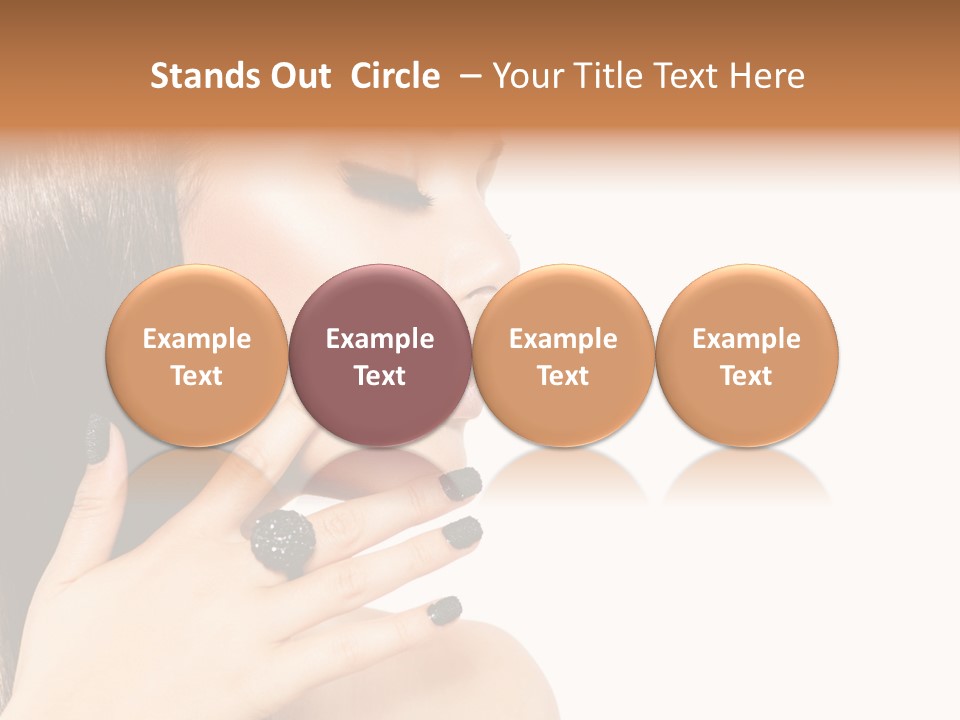 Stands Out Circle – Your Title Text Here

Example Text

Example Text

Example Text

Example Text